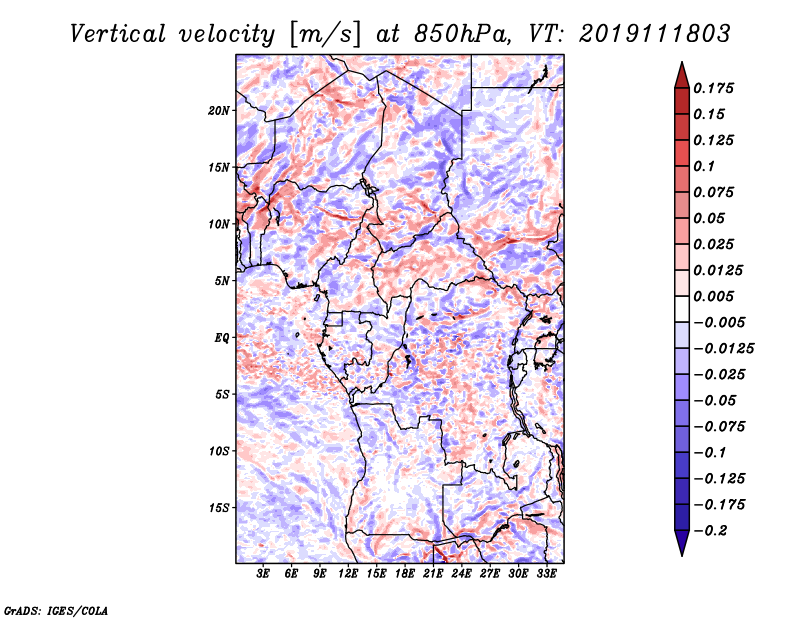 Vertical velocity [m/s] at 850hPa, VT: 2019111803

20N
15N
10N
5N
EQ
5S
10S
15S

3E 6E 9E 12E 15E 18E 21E 24E 27E 30E 33E

0.175
0.15
0.125
0.1
0.075
0.05
0.025
0.0125
0.005
−0.005
−0.0125
−0.025
−0.05
−0.075
−0.1
−0.125
−0.175
−0.2

GrADS: IGES/COLA